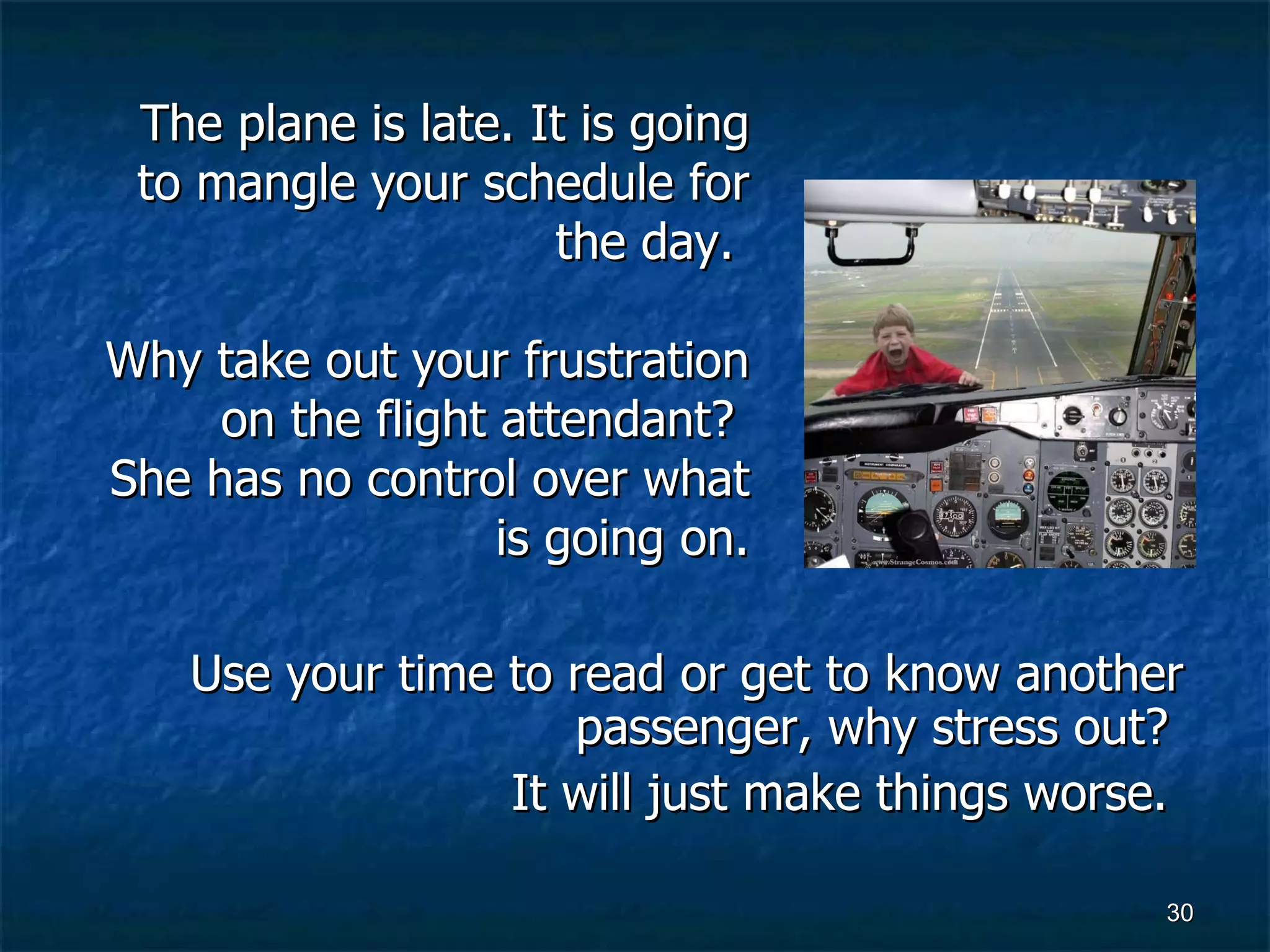 The plane is late. It is going to mangle your schedule for the day.

Why take out your frustration on the flight attendant? She has no control over what is going on.

www.StrangeCosmos.com

Use your time to read or get to know another passenger, why stress out? It will just make things worse.

30